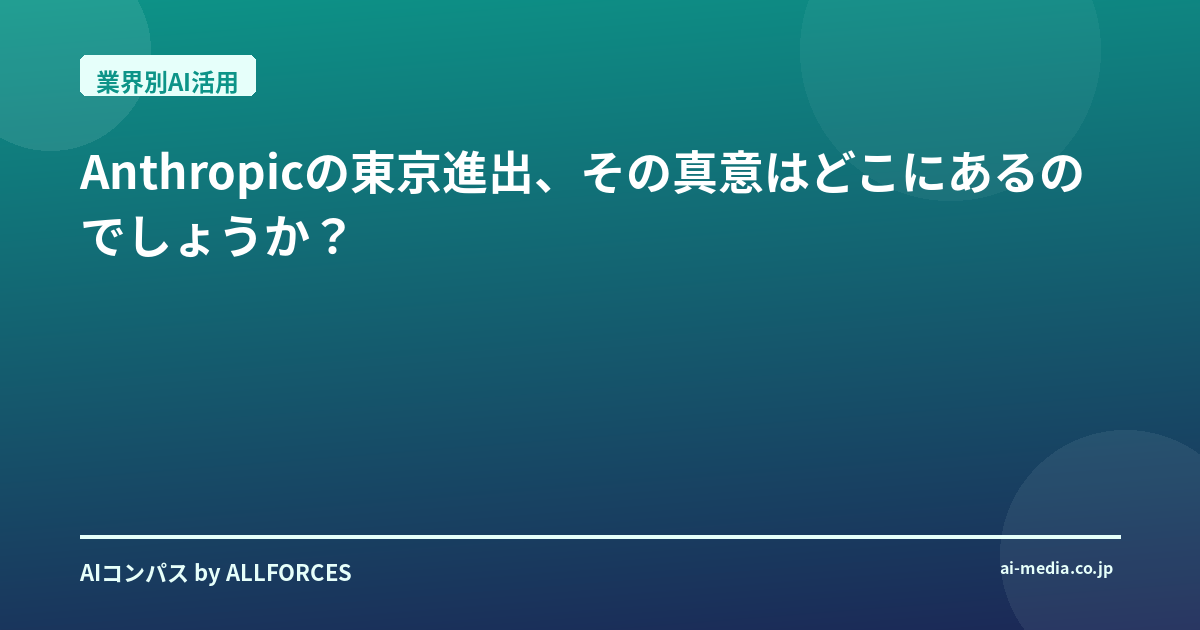 業界別AI活用

Anthropicの東京進出、その真意はどこにあるのでしょうか？

AIコンパス by ALLFORCES

ai-media.co.jp